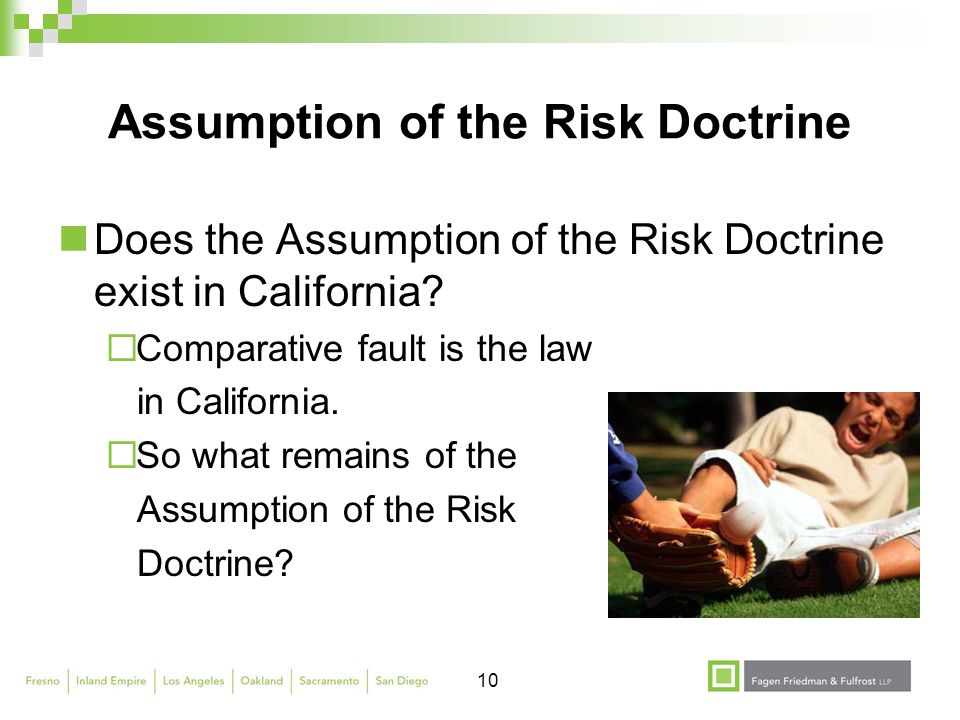 Assumption of the Risk Doctrine

Does the Assumption of the Risk Doctrine exist in California?

Comparative fault is the law in California.

So what remains of the Assumption of the Risk Doctrine?

Fresno | Inland Empire | Los Angeles | Oakland | Sacramento | San Diego

10

Fagen Friedman & Fulfrost LLP